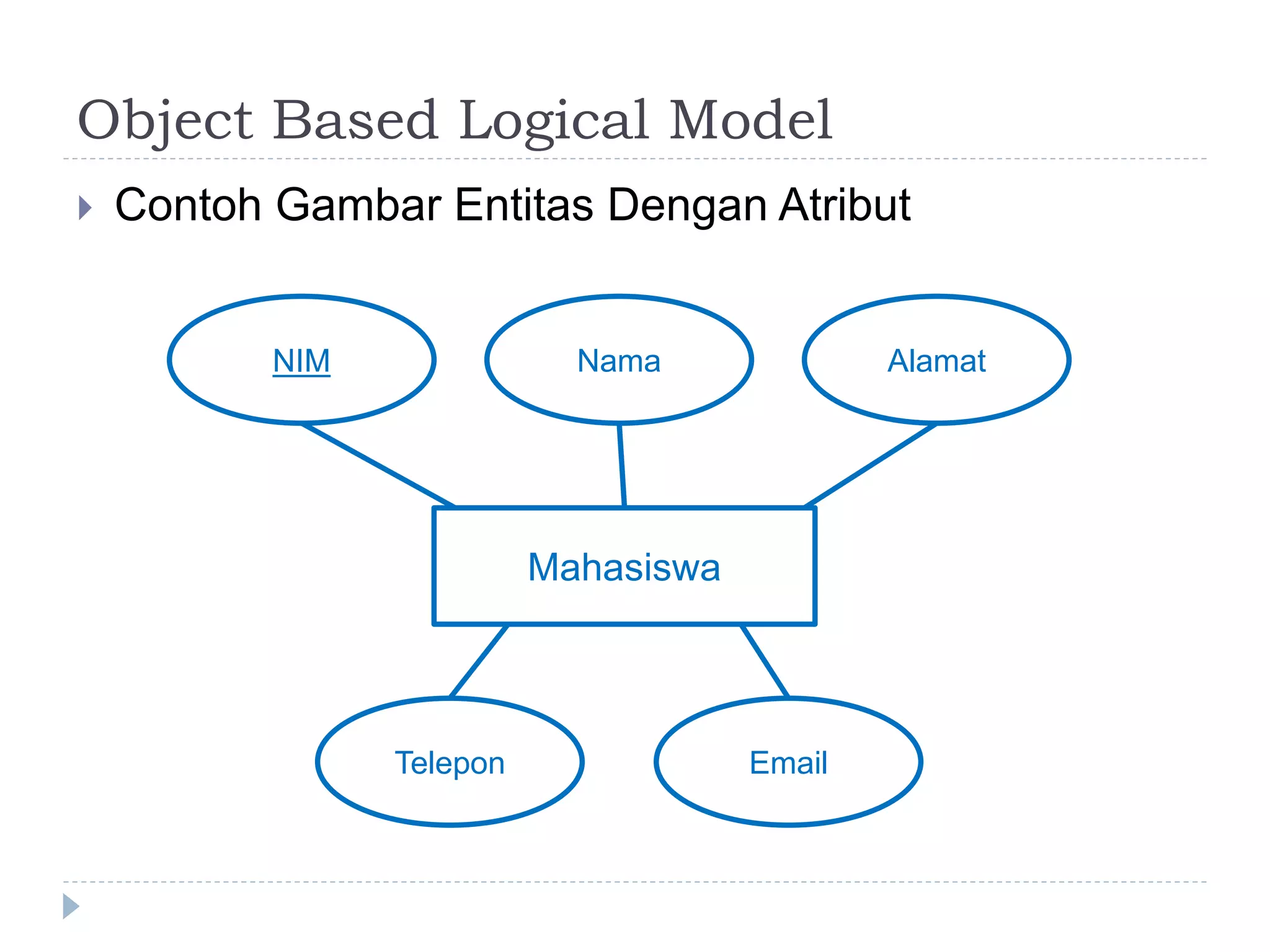 Object Based Logical Model

Contoh Gambar Entitas Dengan Atribut

NIM

Nama

Alamat

Mahasiswa

Telepon

Email